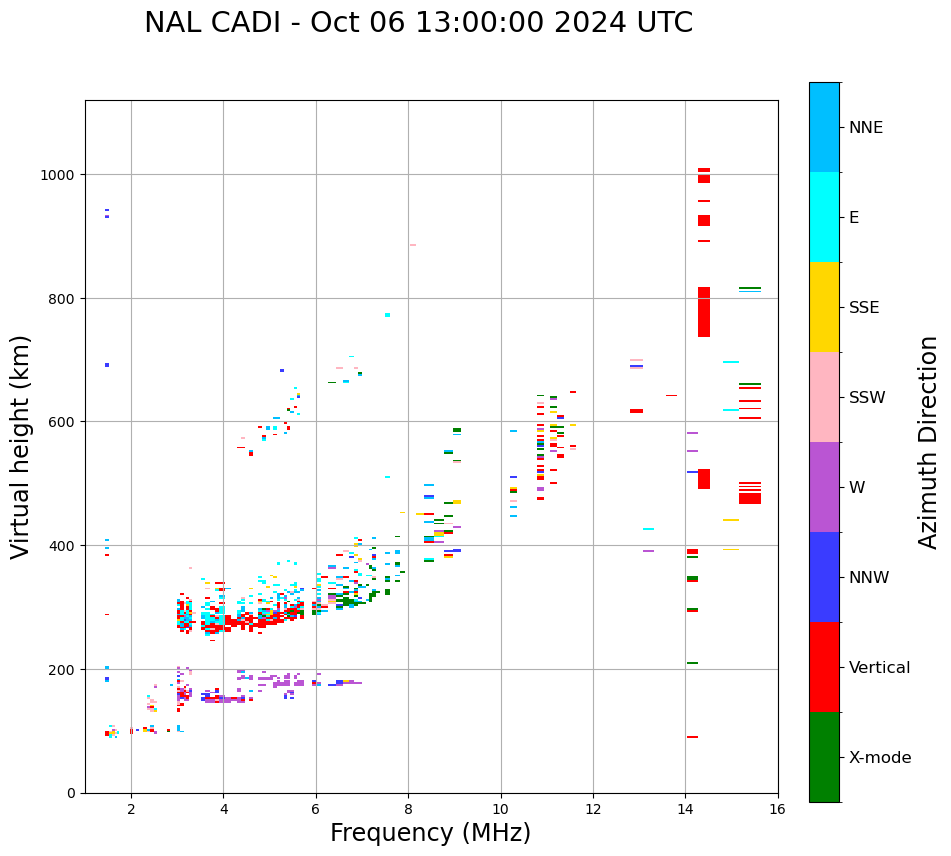 NAL CADI - Oct 06 13:00:00 2024 UTC

Virtual height (km)

1000
800
600
400
200
0

2
4
6
8
10
12
14
16

Frequency (MHz)

NNE
E
SSE
SSW
W
NNW
Vertical
X-mode

Azimuth Direction